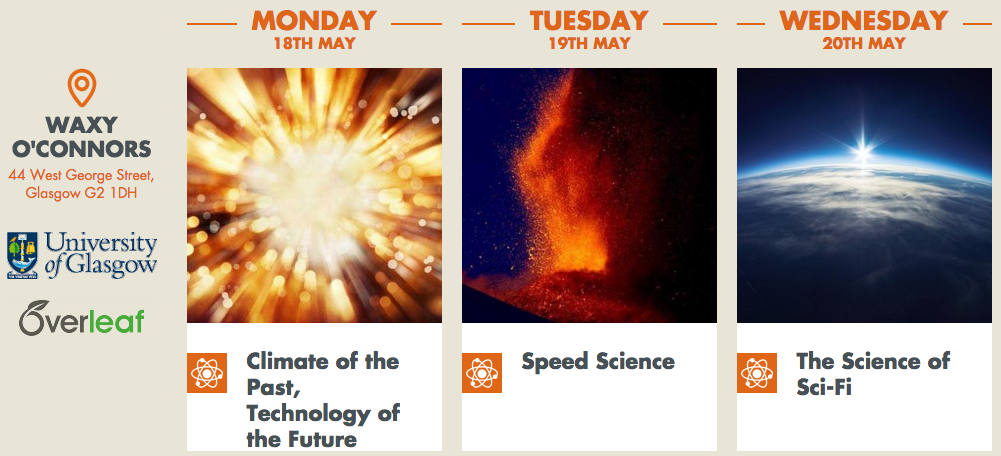 WAXY O'CONNORS
44 West George Street, Glasgow G2 1DH

University of Glasgow

Overleaf

MONDAY
18TH MAY

Climate of the Past, Technology of the Future

TUESDAY
19TH MAY

Speed Science

WEDNESDAY
20TH MAY

The Science of Sci-Fi